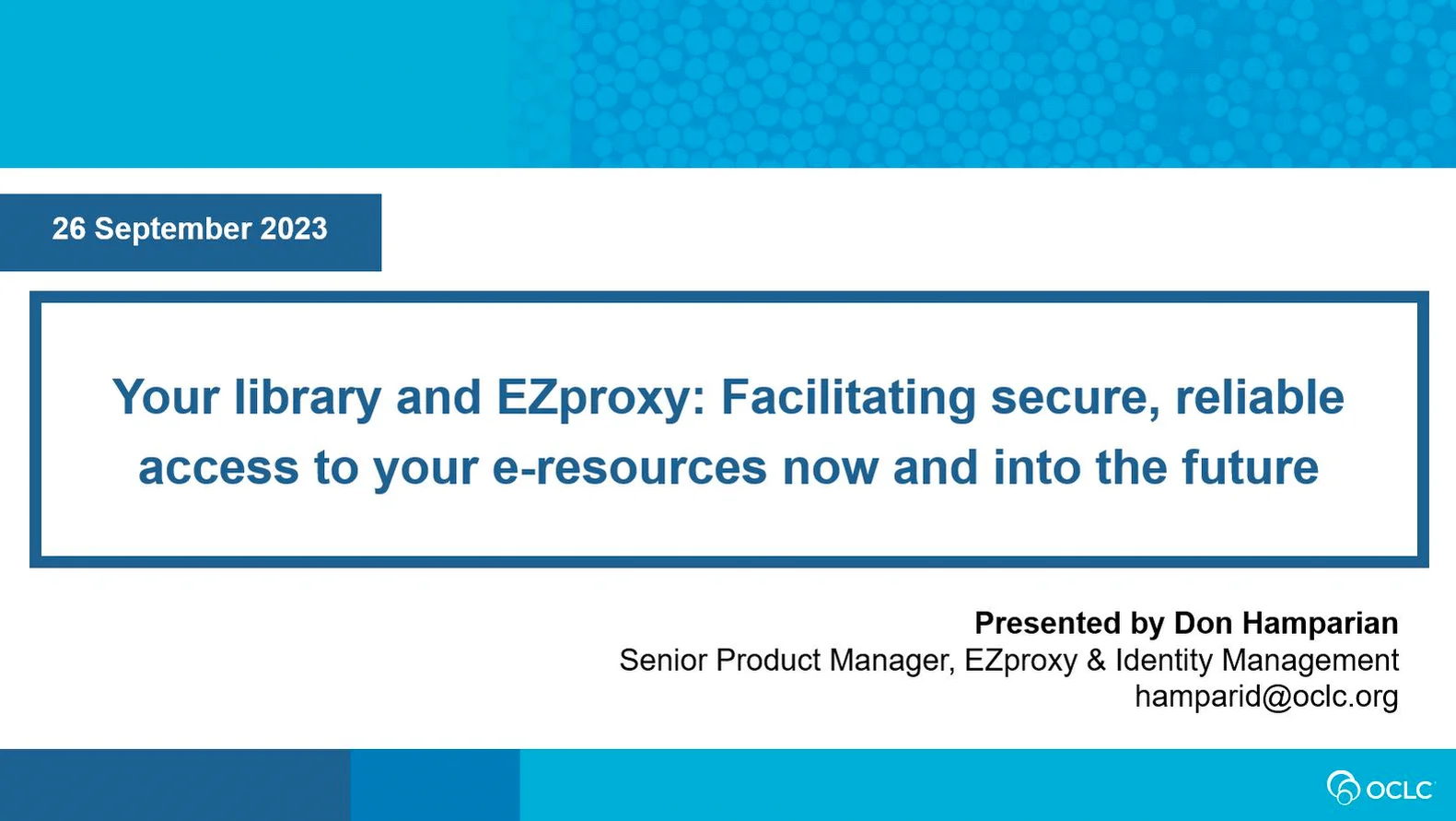 26 September 2023

Your library and EZproxy: Facilitating secure, reliable access to your e-resources now and into the future

Presented by Don Hamparian
Senior Product Manager, EZproxy & Identity Management
hamparid@oclc.org

OCLC